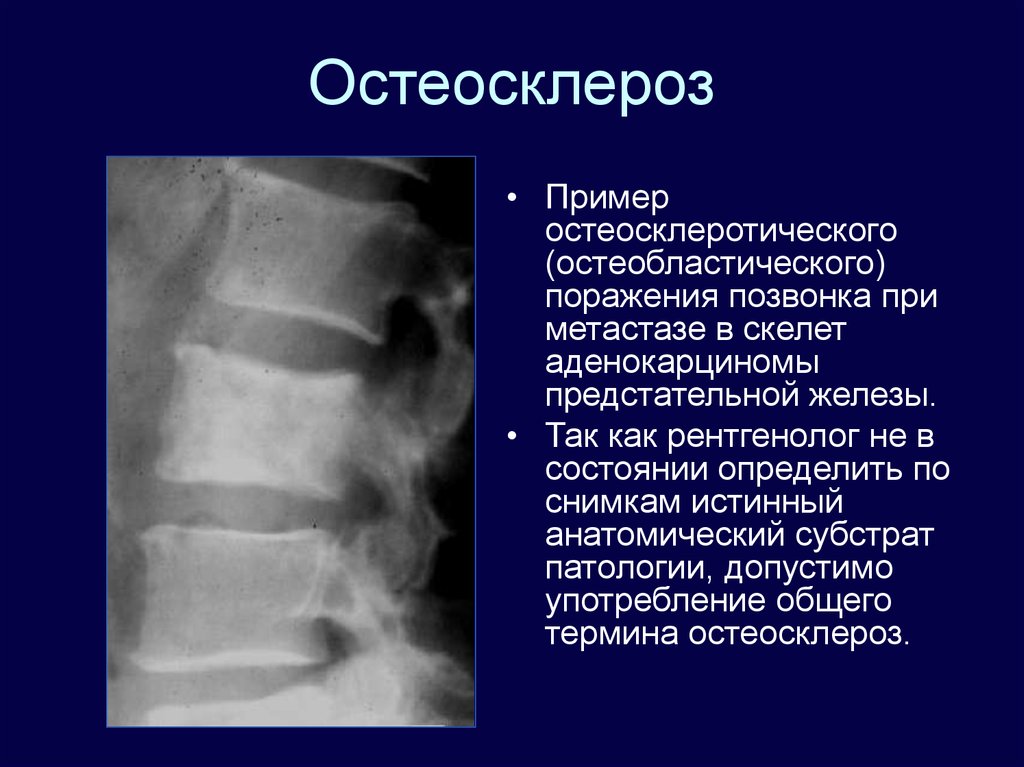 Остеосклероз

• Пример остеосклеротического (остеобластического) поражения позвонка при метастазе в скелет аденокарциномы предстательной железы.

• Так как рентгенолог не в состоянии определить по снимкам истинный анатомический субстрат патологии, допустимо употребление общего термина остеосклероз.